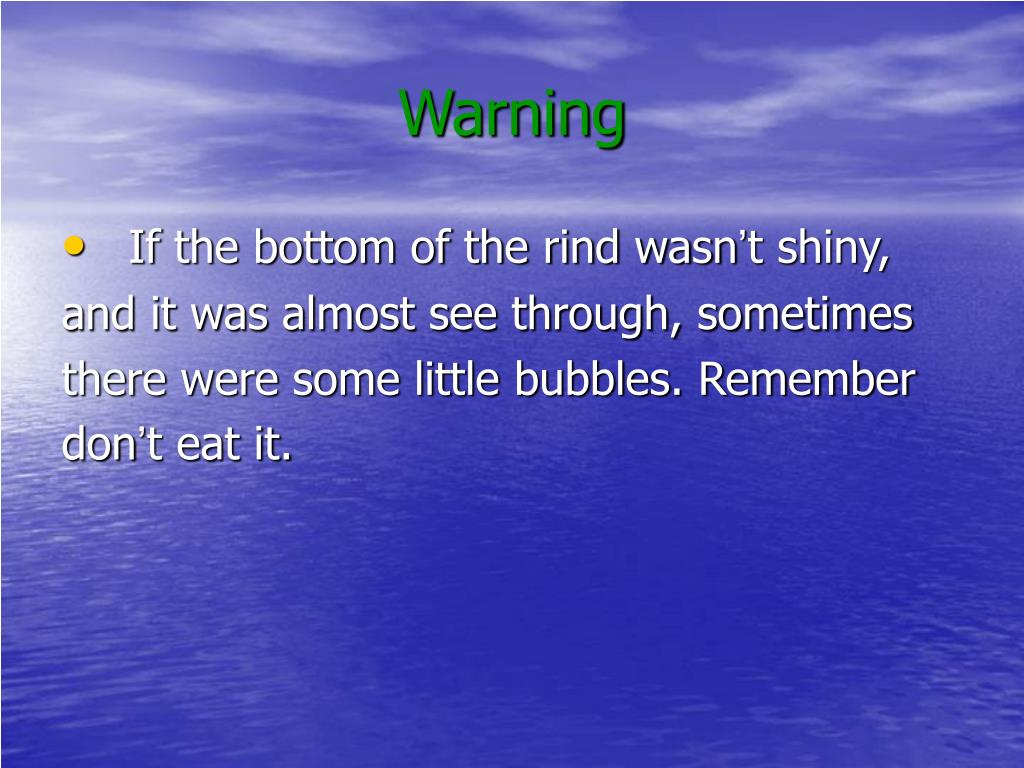 Warning

• If the bottom of the rind wasn’t shiny, and it was almost see through, sometimes there were some little bubbles. Remember don’t eat it.